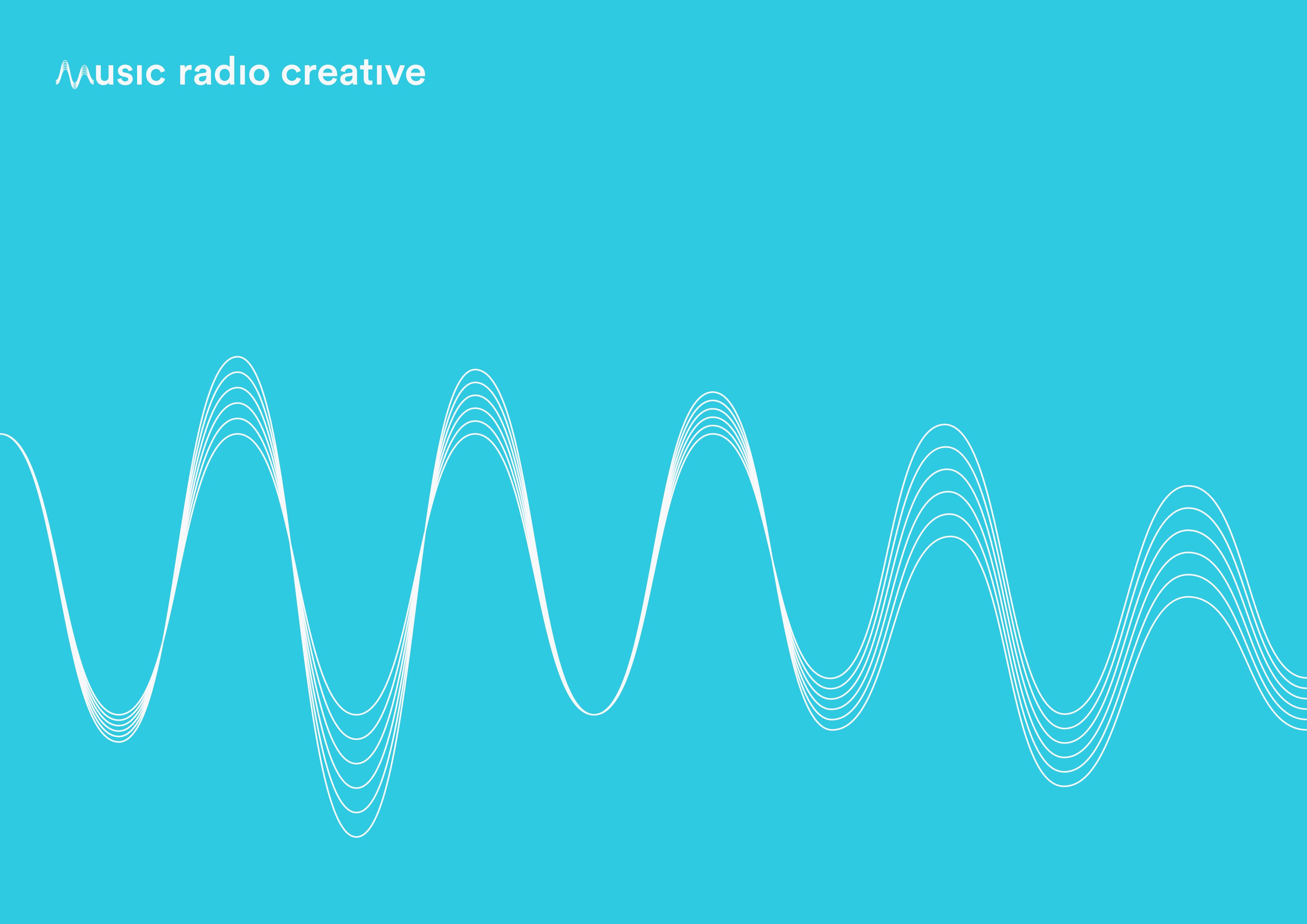 music radio creative